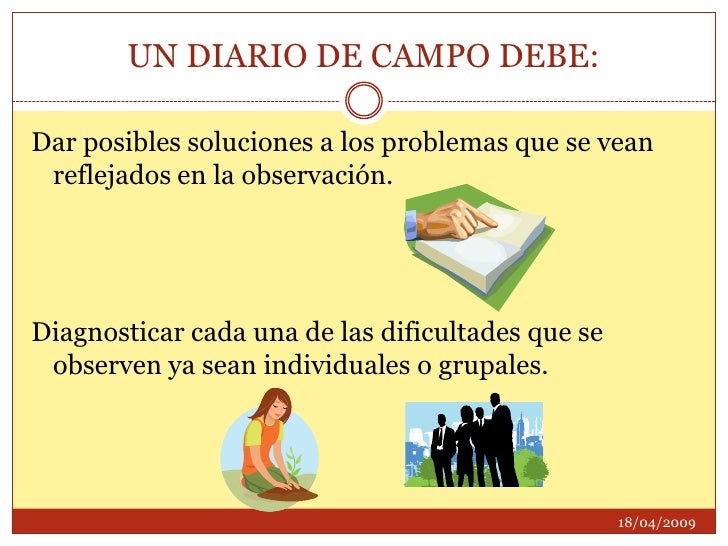 UN DIARIO DE CAMPO DEBE:

Dar posibles soluciones a los problemas que se vean reflejados en la observación.

Diagnosticar cada una de las dificultades que se observen ya sean individuales o grupales.

18/04/2009